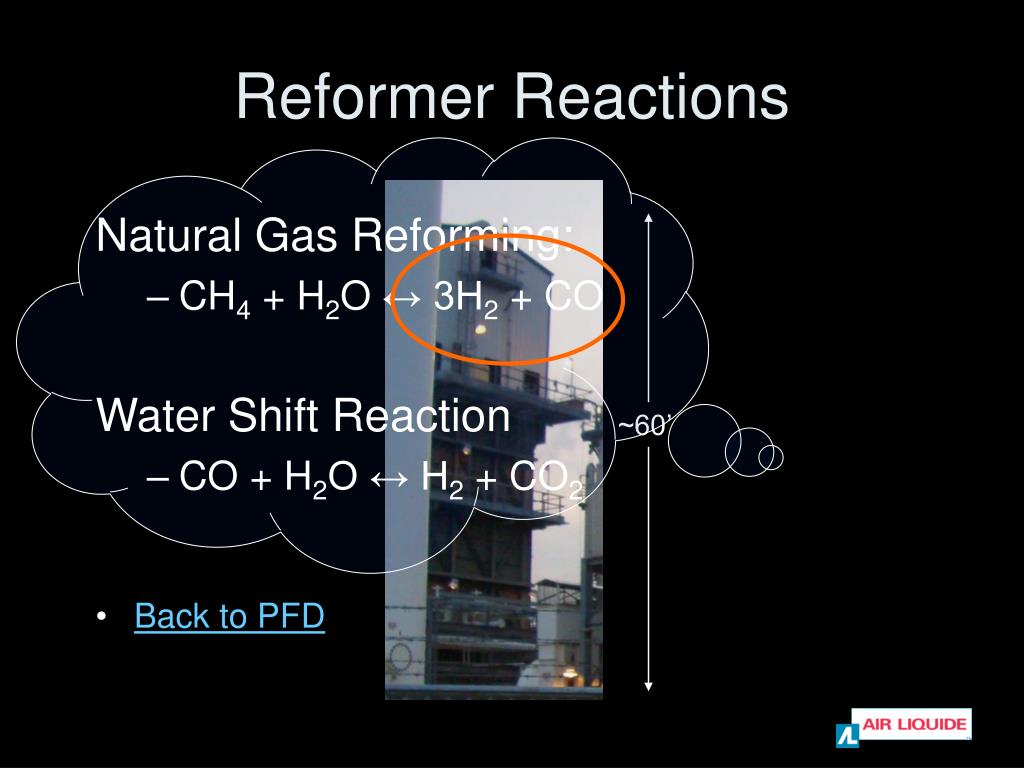 Reformer Reactions

Natural Gas Reforming:

– $CH_4 + H_2O \leftrightarrow 3H_2 + CO$

Water Shift Reaction

– $CO + H_2O \leftrightarrow H_2 + CO_2$

~60'

• Back to PFD

AIR LIQUIDE